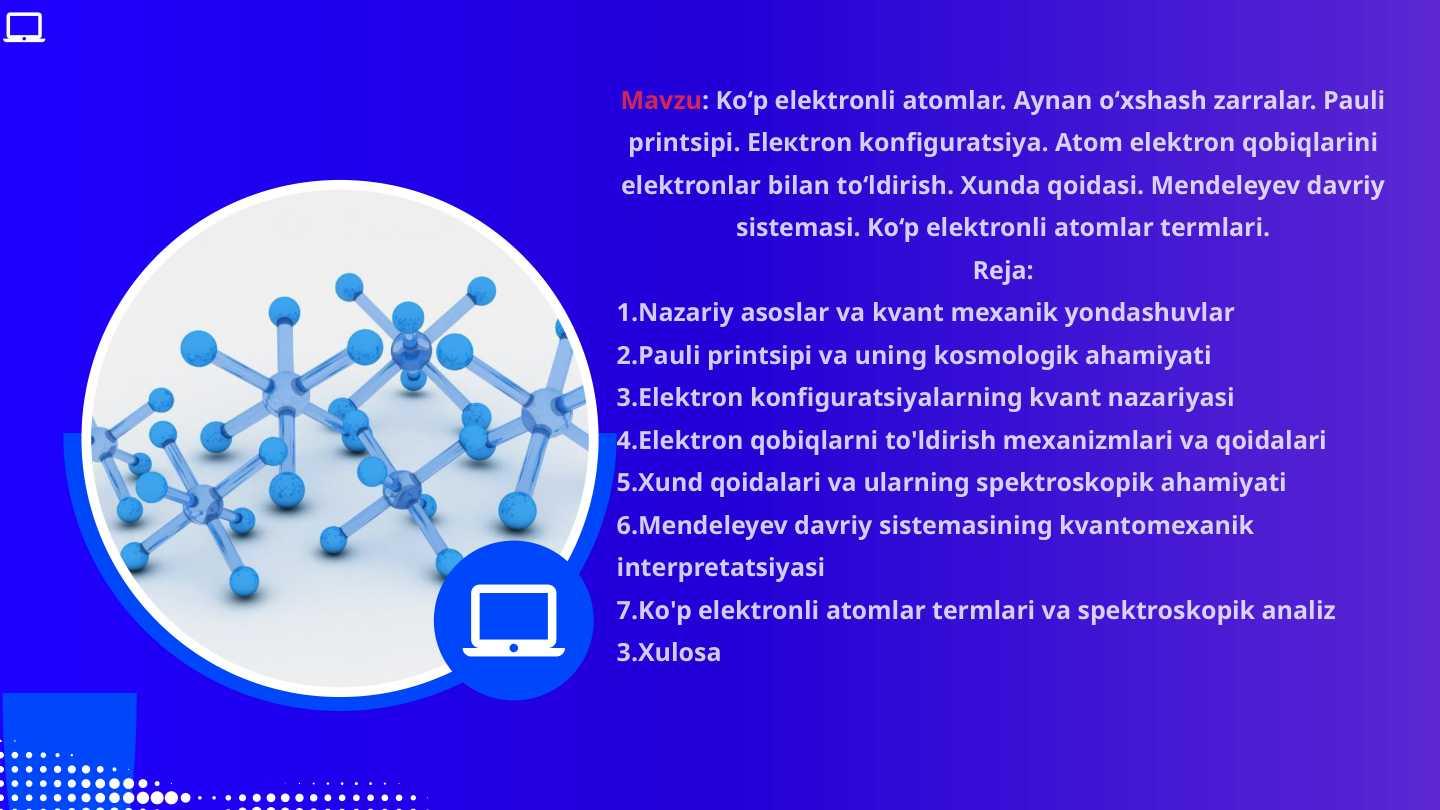 Mavzu: Ko‘p elektronli atomlar. Aynan o‘xshash zarralar. Pauli printsipi. Elektron konfiguratsiya. Atom elektron qobiqlarini elektronlar bilan to‘ldirish. Xunda qoidasi. Mendeleyev davriy sistemasi. Ko‘p elektronli atomlar termlari.

Reja:

1.Nazariy asoslar va kvant mexanik yondashuvlar

2.Pauli printsipi va uning kosmologik ahamiyati

3.Elektron konfiguratsiyalarning kvant nazariyasi

4.Elektron qobiqlarni to'ldirish mexanizmlari va qoidalari

5.Xund qoidalari va ularning spektroskopik ahamiyati

6.Mendeleyev davriy sistemasining kvantomexanik interpretatsiyasi

7.Ko'p elektronli atomlar termlari va spektroskopik analiz

3.Xulosa